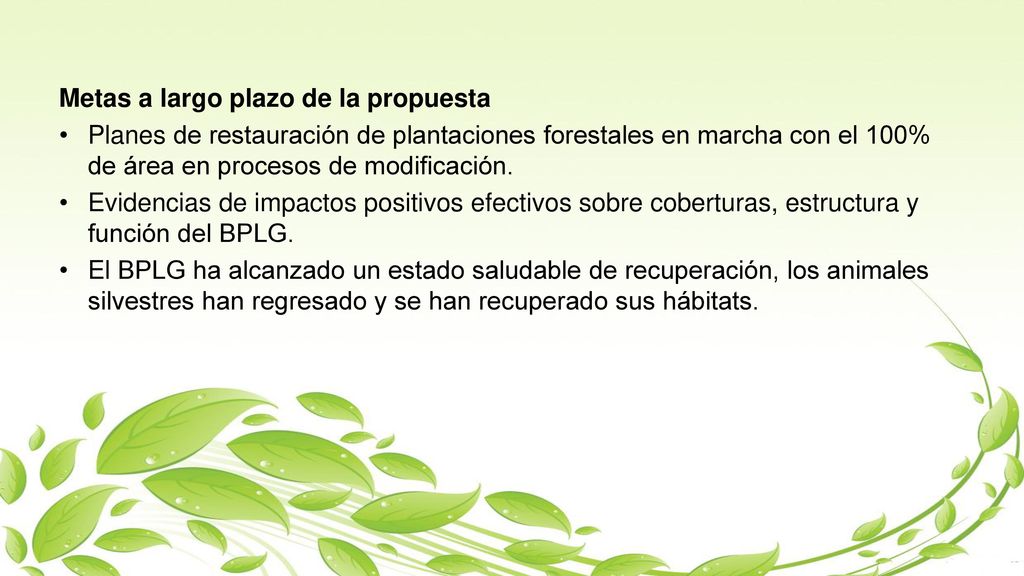 Metas a largo plazo de la propuesta

• Planes de restauración de plantaciones forestales en marcha con el 100% de área en procesos de modificación.

• Evidencias de impactos positivos efectivos sobre coberturas, estructura y función del BPLG.

• El BPLG ha alcanzado un estado saludable de recuperación, los animales silvestres han regresado y se han recuperado sus hábitats.